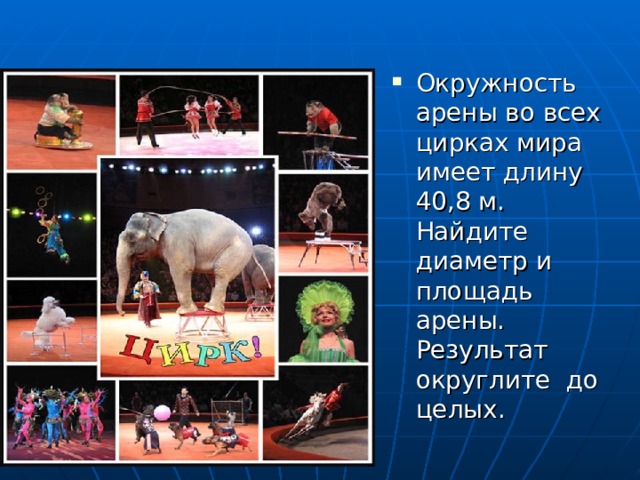 ЦИРК!

Окружность арены во всех цирках мира имеет длину 40,8 м. Найдите диаметр и площадь арены. Результат округлите  до целых.